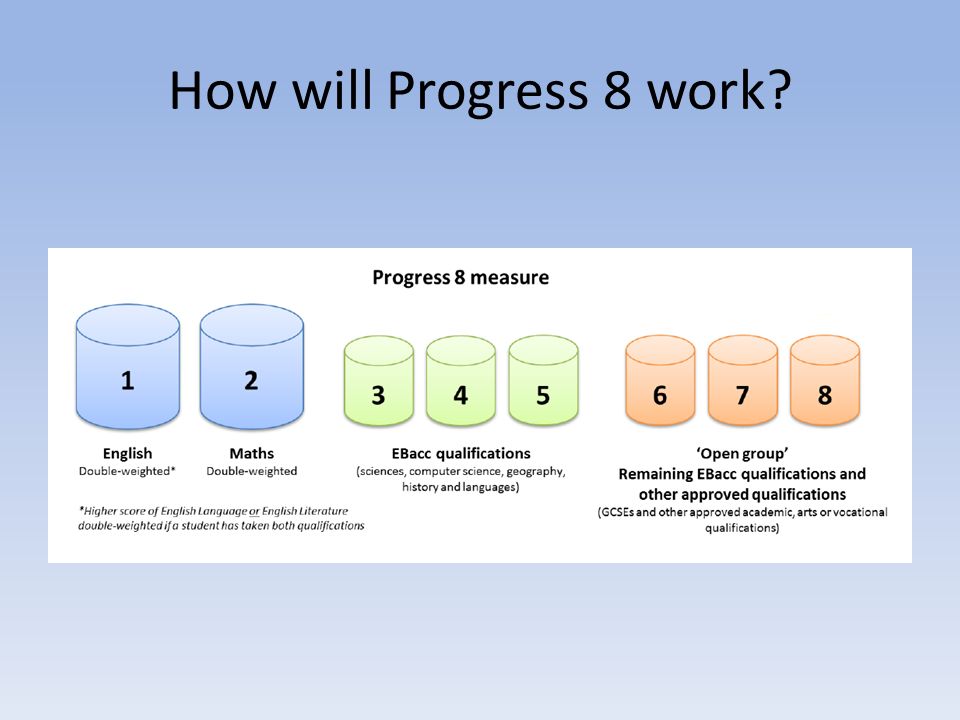 How will Progress 8 work?

Progress 8 measure

1

2

3

4

5

6

7

8

English
Double-weighted*

Maths
Double-weighted

EBacc qualifications
(sciences, computer science, geography, history and languages)

'Open group'
Remaining EBacc qualifications and other approved qualifications
(GCSEs and other approved academic, arts or vocational qualifications)

*Higher score of English Language or English Literature double-weighted if a student has taken both qualifications